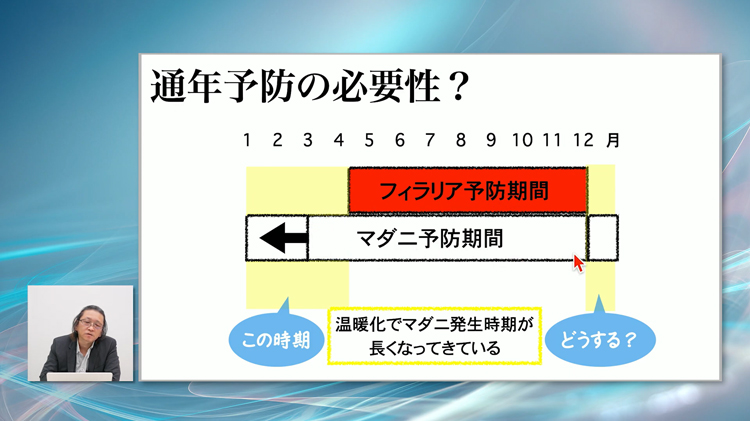 通年予防の必要性？

1 2 3 4 5 6 7 8 9 10 11 12 月

フィラリア予防期間

マダニ予防期間

この時期

温暖化でマダニ発生時期が長くなってきている

どうする？